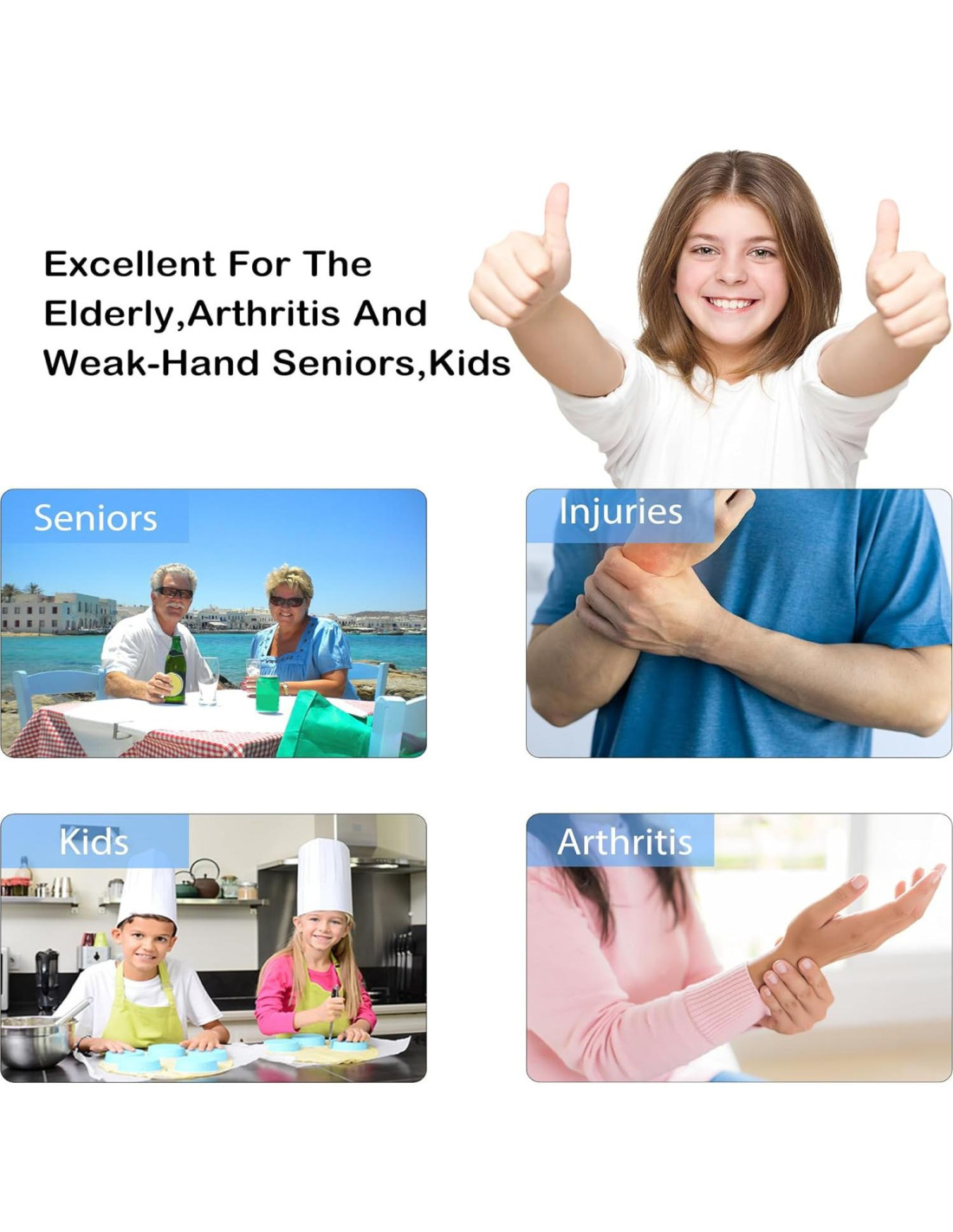 Excellent For The Elderly,Arthritis And Weak-Hand Seniors,Kids

Seniors

Injuries

Kids

Arthritis